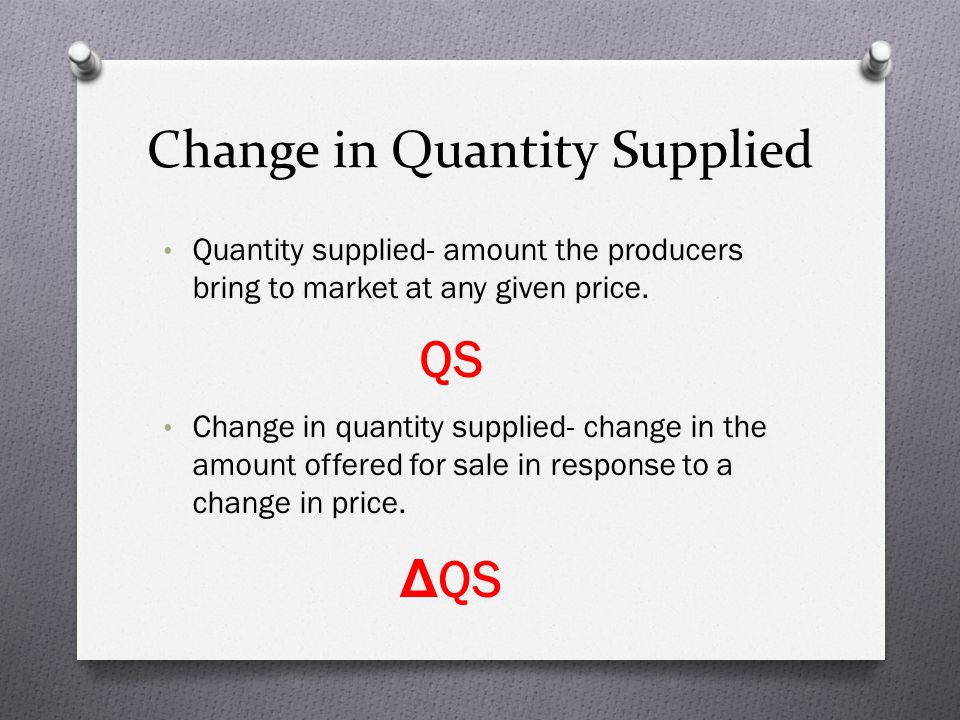 Change in Quantity Supplied

• Quantity supplied- amount the producers bring to market at any given price.

QS

• Change in quantity supplied- change in the amount offered for sale in response to a change in price.

ΔQS